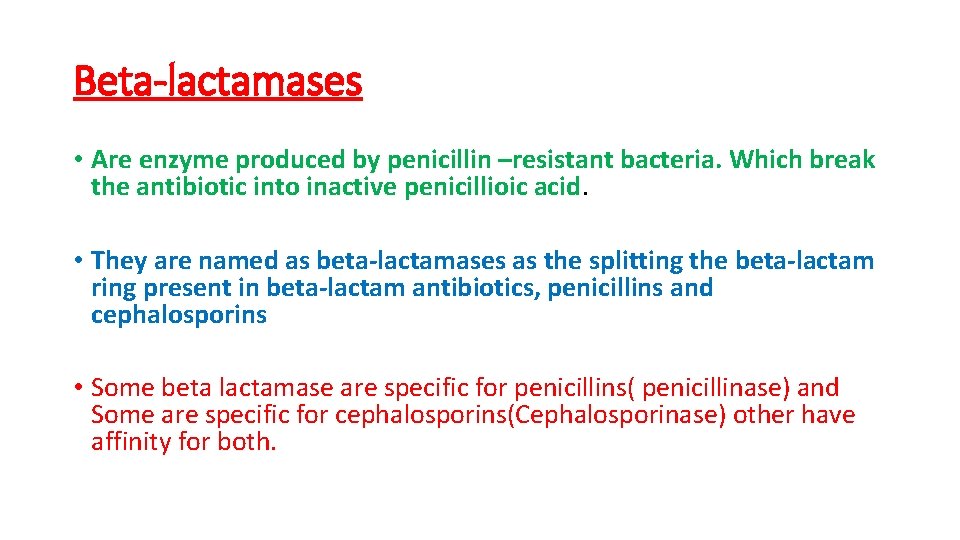 Beta-lactamases

• Are enzyme produced by penicillin –resistant bacteria. Which break the antibiotic into inactive penicillioic acid.

• They are named as beta-lactamases as the splitting the beta-lactam ring present in beta-lactam antibiotics, penicillins and cephalosporins

• Some beta lactamase are specific for penicillins( penicillinase) and Some are specific for cephalosporins(Cephalosporinase) other have affinity for both.